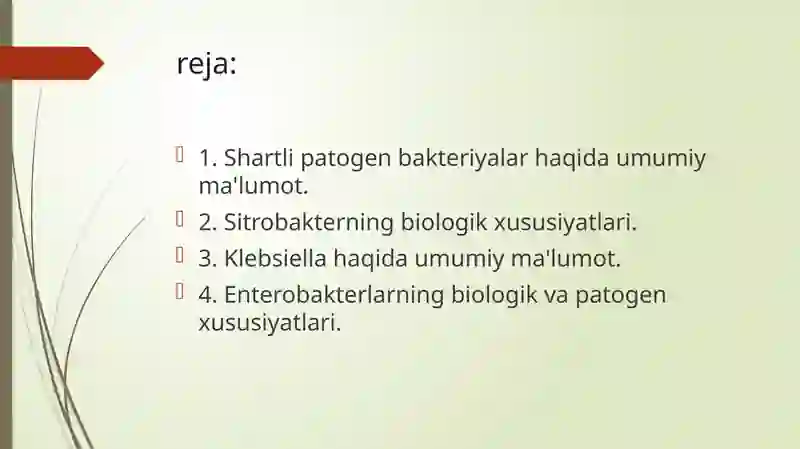 reja:

1. Shartli patogen bakteriyalar haqida umumiy ma'lumot.

2. Sitrobakterning biologik xususiyatlari.

3. Klebsiella haqida umumiy ma'lumot.

4. Enterobakterlarning biologik va patogen xususiyatlari.